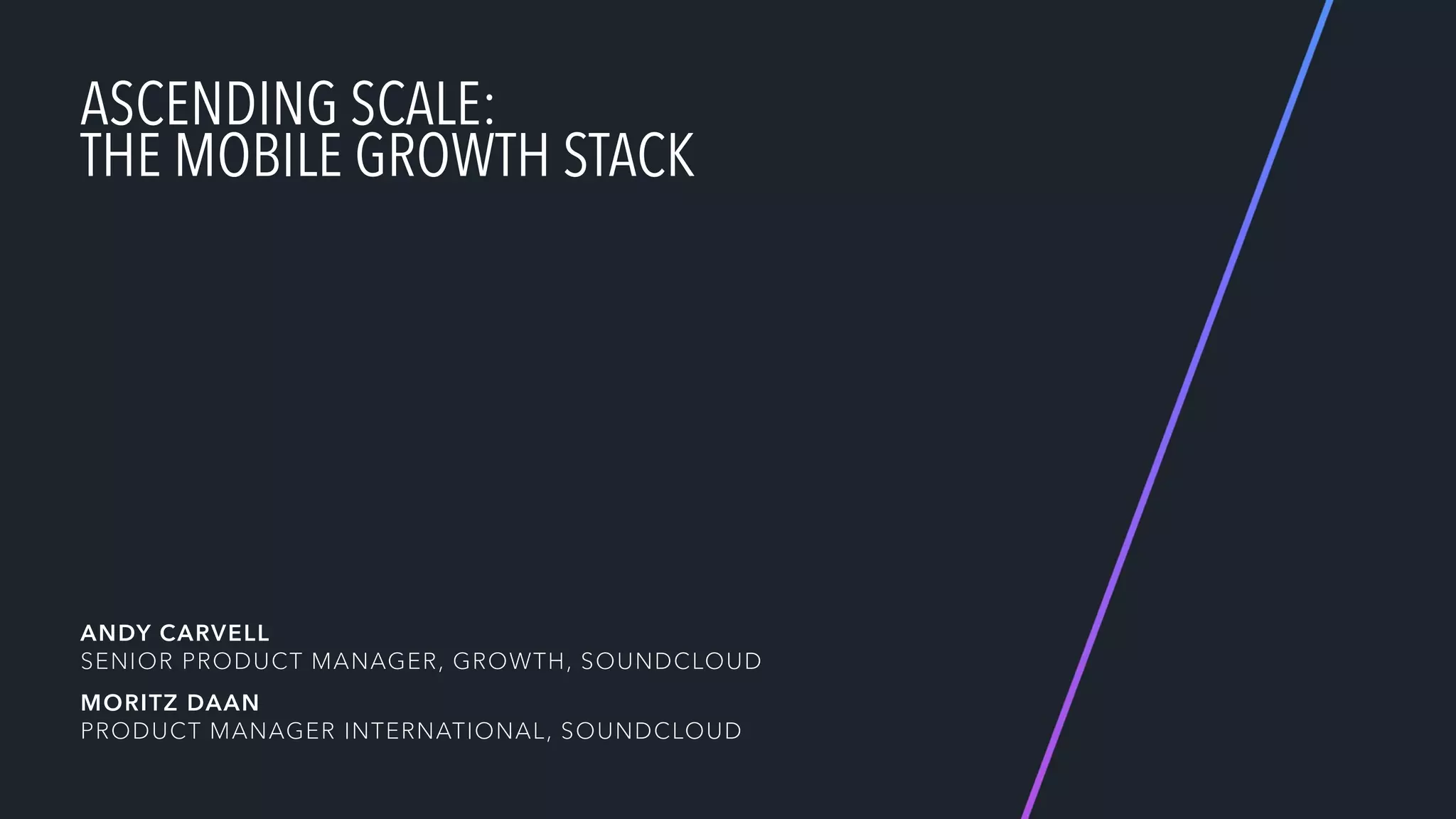 ASCENDING SCALE:
THE MOBILE GROWTH STACK

ANDY CARVELL
SENIOR PRODUCT MANAGER, GROWTH, SOUNDCLOUD

MORITZ DAAN
PRODUCT MANAGER INTERNATIONAL, SOUNDCLOUD